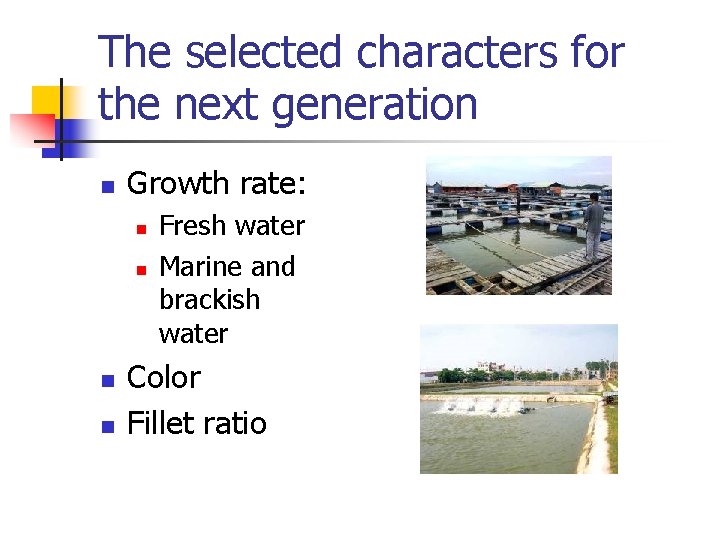 The selected characters for the next generation

- Growth rate:
  - Fresh water
  - Marine and brackish water
- Color
- Fillet ratio